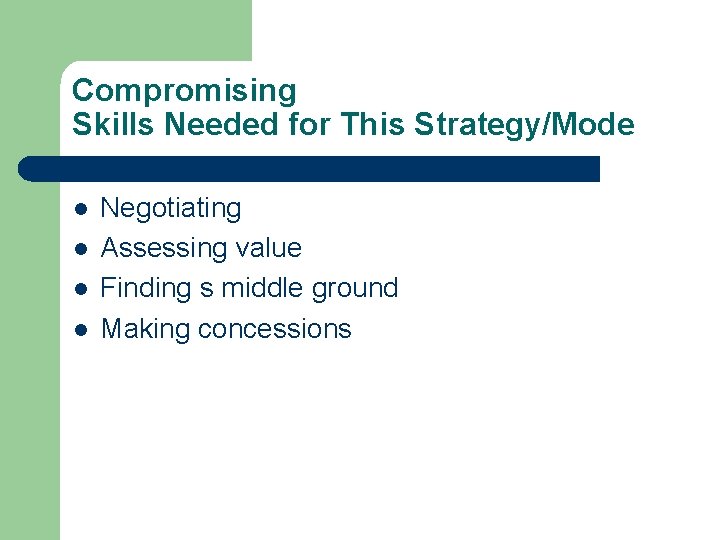 Compromising
Skills Needed for This Strategy/Mode

- Negotiating
- Assessing value
- Finding s middle ground
- Making concessions